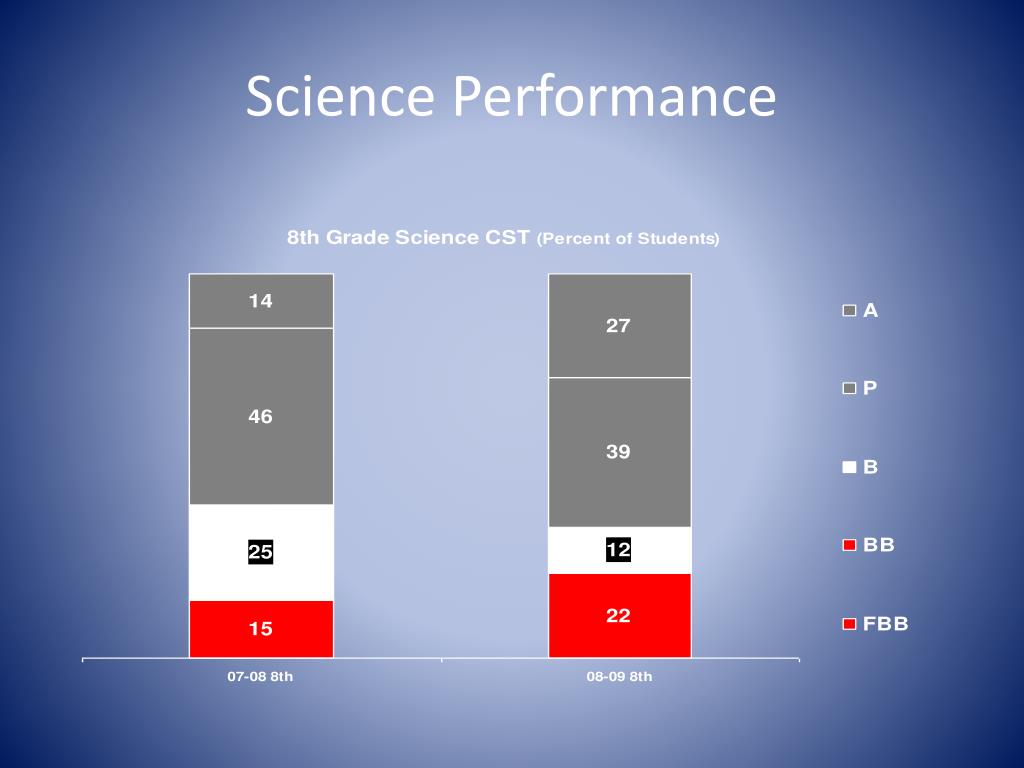 Science Performance

8th Grade Science CST (Percent of Students)

14
46
25
15

27
39
12
22

A
P
B
BB
FBB

07-08 8th
08-09 8th